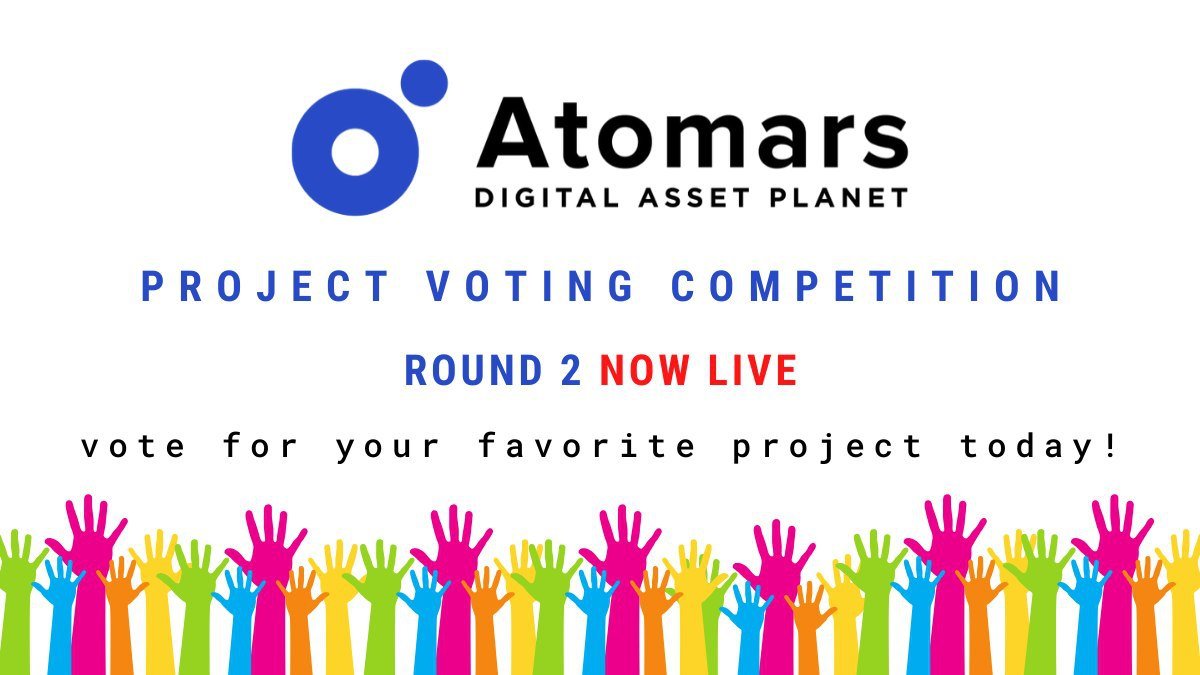 Atomars
DIGITAL ASSET PLANET

PROJECT VOTING COMPETITION

ROUND 2 NOW LIVE

vote for your favorite project today!